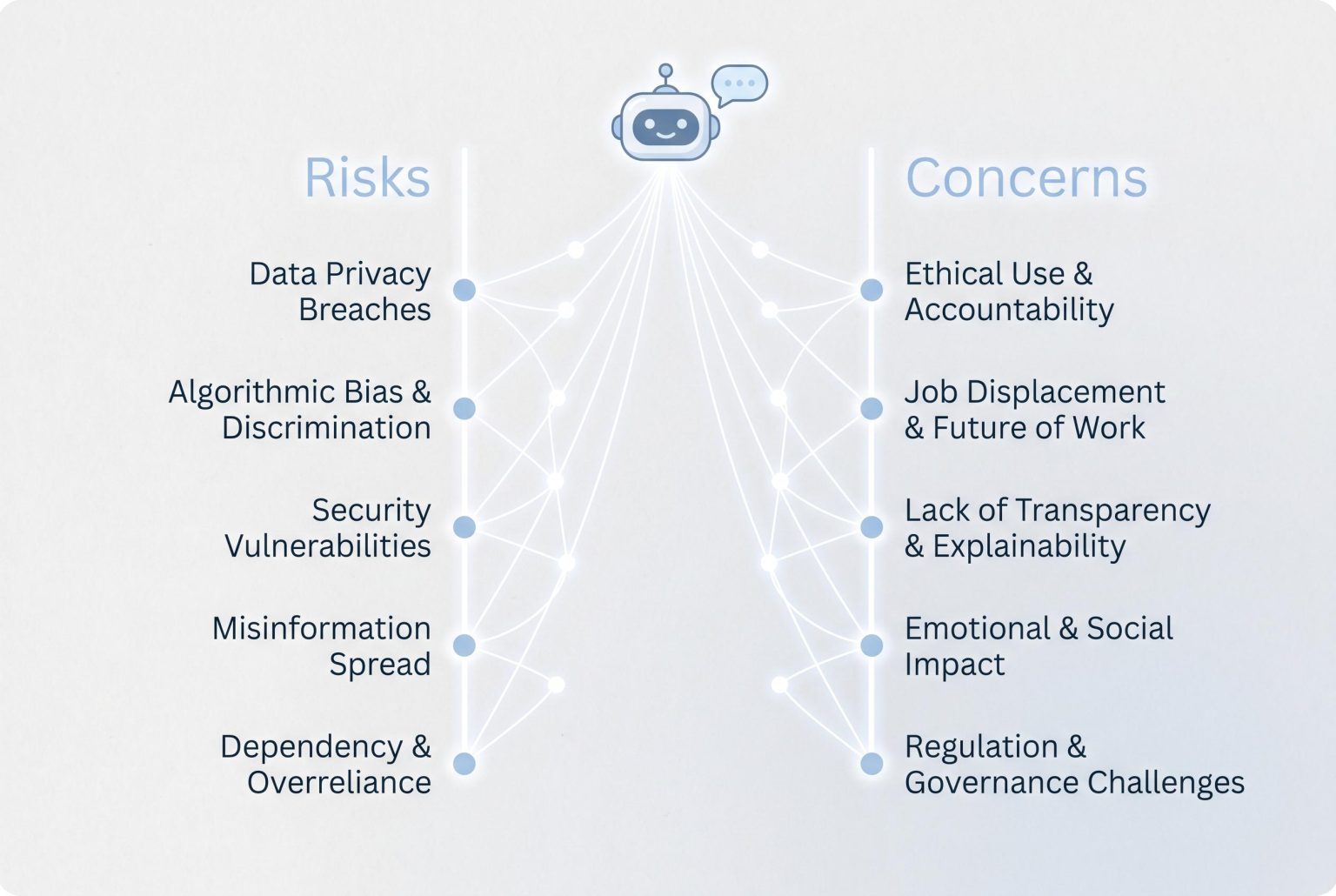 Risks

Data Privacy Breaches

Algorithmic Bias & Discrimination

Security Vulnerabilities

Misinformation Spread

Dependency & Overreliance

Concerns

Ethical Use & Accountability

Job Displacement & Future of Work

Lack of Transparency & Explainability

Emotional & Social Impact

Regulation & Governance Challenges